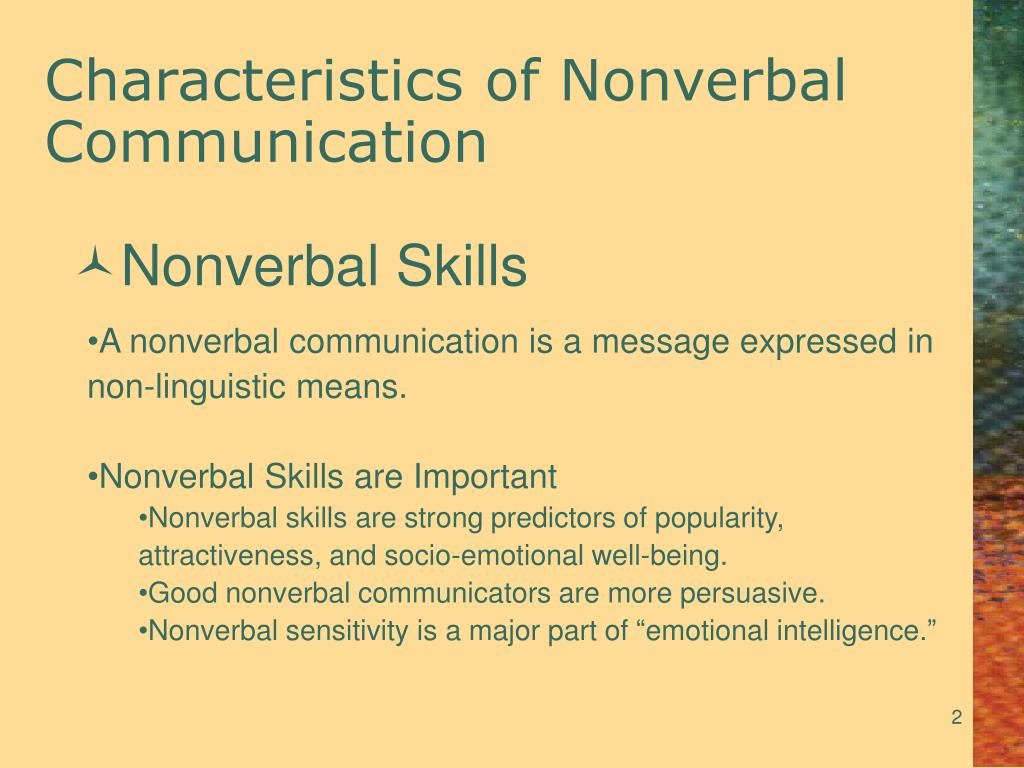 Characteristics of Nonverbal Communication

Nonverbal Skills

•A nonverbal communication is a message expressed in non-linguistic means.

•Nonverbal Skills are Important

•Nonverbal skills are strong predictors of popularity, attractiveness, and socio-emotional well-being.

•Good nonverbal communicators are more persuasive.

•Nonverbal sensitivity is a major part of “emotional intelligence.”

2